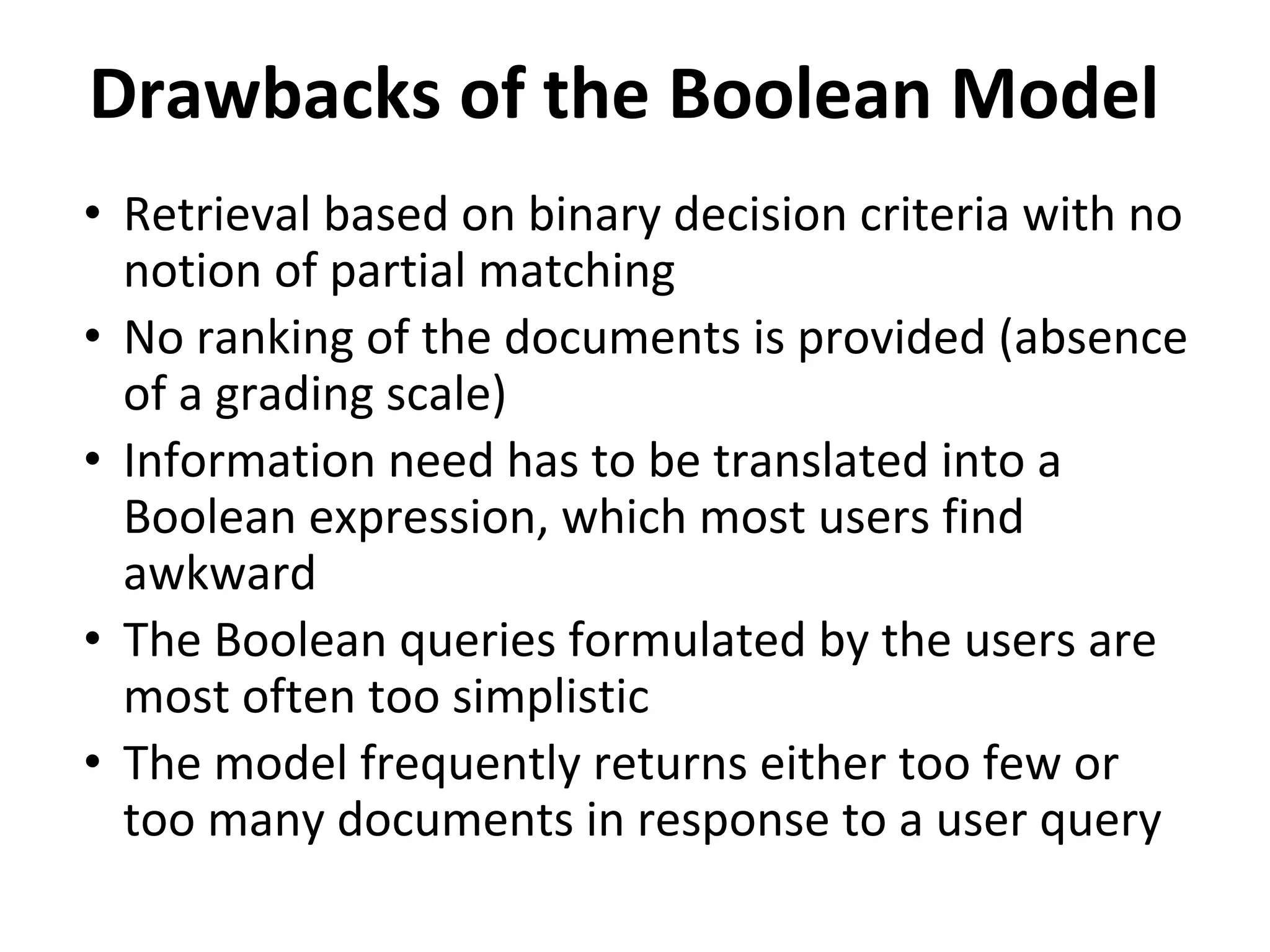 Drawbacks of the Boolean Model

• Retrieval based on binary decision criteria with no notion of partial matching
• No ranking of the documents is provided (absence of a grading scale)
• Information need has to be translated into a Boolean expression, which most users find awkward
• The Boolean queries formulated by the users are most often too simplistic
• The model frequently returns either too few or too many documents in response to a user query